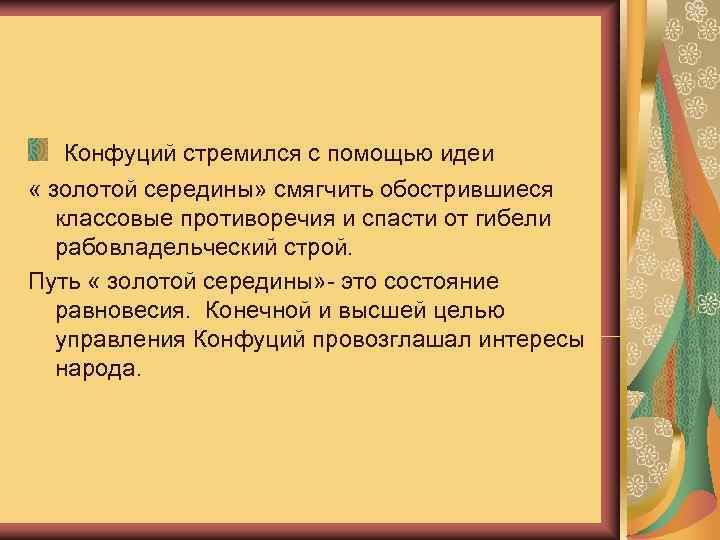 Конфуций стремился с помощью идеи « золотой середины» смягчить обострившиеся классовые противоречия и спасти от гибели рабовладельческий строй.

Путь « золотой середины»- это состояние равновесия.  Конечной и высшей целью управления Конфуций провозглашал интересы народа.